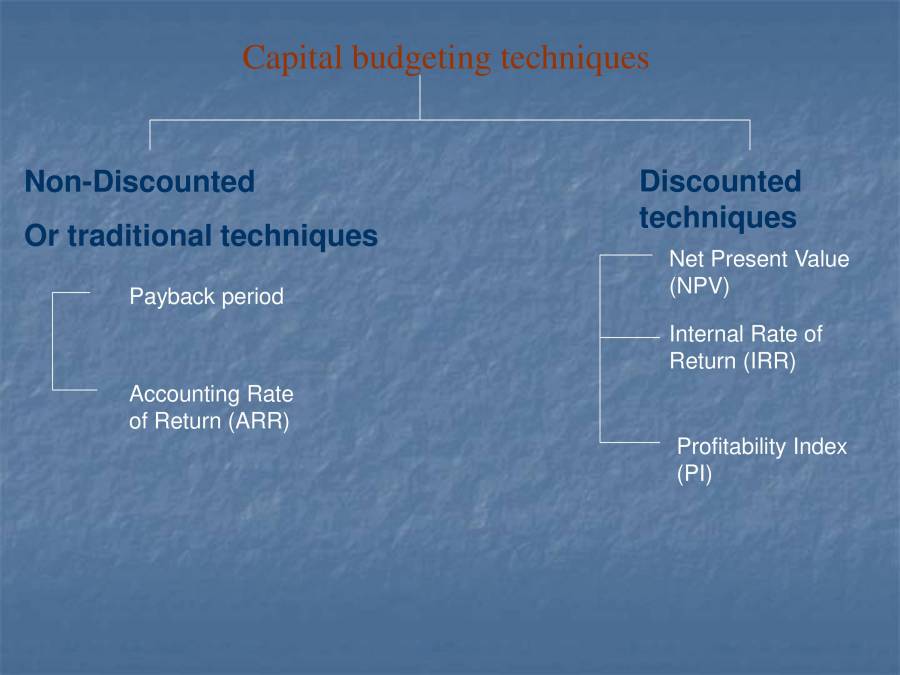 Capital budgeting techniques

Non-Discounted

Or traditional techniques

Payback period

Accounting Rate of Return (ARR)

Discounted techniques

Net Present Value (NPV)

Internal Rate of Return (IRR)

Profitability Index (PI)